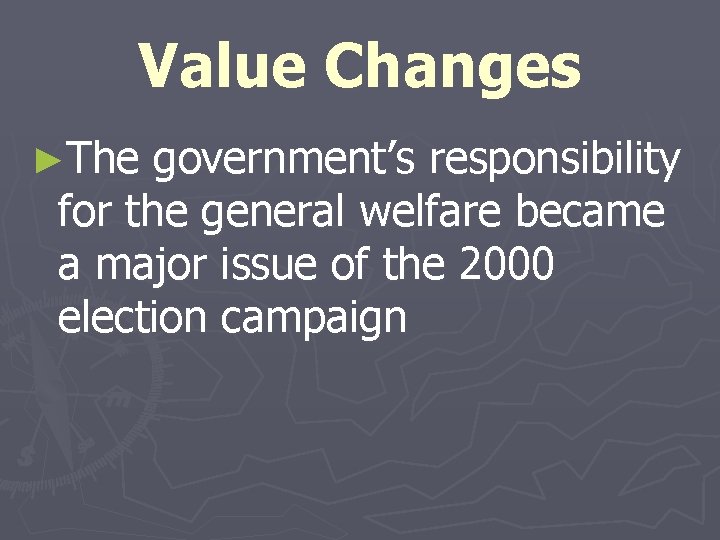 Value Changes

►The government’s responsibility for the general welfare became a major issue of the 2000 election campaign